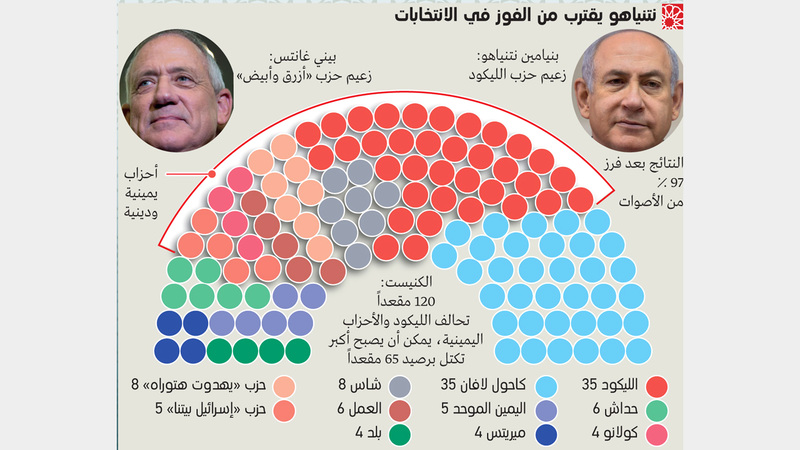 نتنياهو يقترب من الفوز في الانتخابات

بنيامين نتنياهو:
زعيم حزب الليكود

بيني غانتس:
زعيم حزب «أزرق وأبيض»

النتائج بعد فرز 97 ٪ من الأصوات

أحزاب يمينية ودينية

الكنيست:
120 مقعداً
تحالف الليكود والأحزاب اليمينية، يمكن أن يصبح أكبر تكتل برصيد 65 مقعداً

الليكود 35
حداش 6
كولانو 4
كاحول لافان 35
اليمين الموحد 5
ميريتس 4
شاس 8
العمل 6
بلد 4
حزب «يهدوت هتوراه» 8
حزب «إسرائيل بيتنا» 5